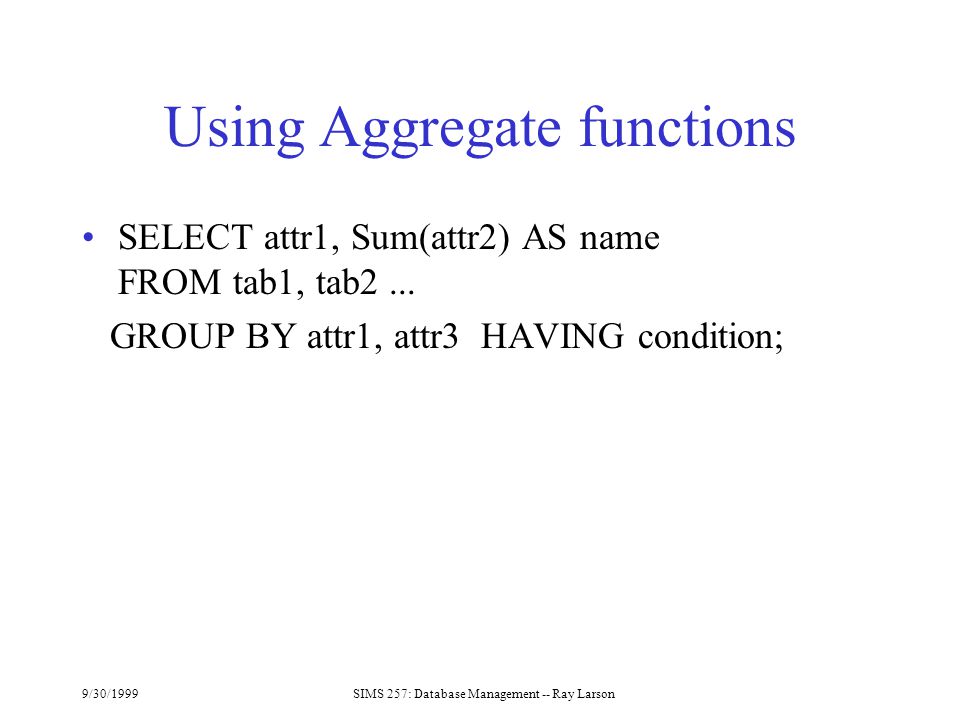 Using Aggregate functions

• SELECT attr1, Sum(attr2) AS name
FROM tab1, tab2 ...
GROUP BY attr1, attr3 HAVING condition;

9/30/1999

SIMS 257: Database Management -- Ray Larson